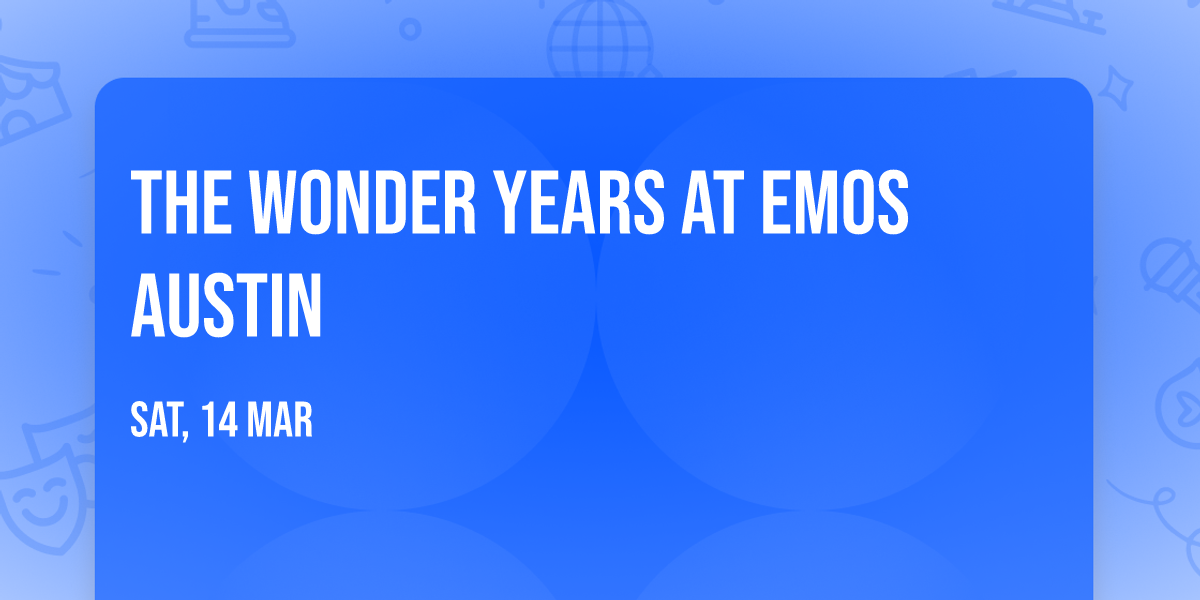 THE WONDER YEARS AT EMOS AUSTIN

SAT, 14 MAR